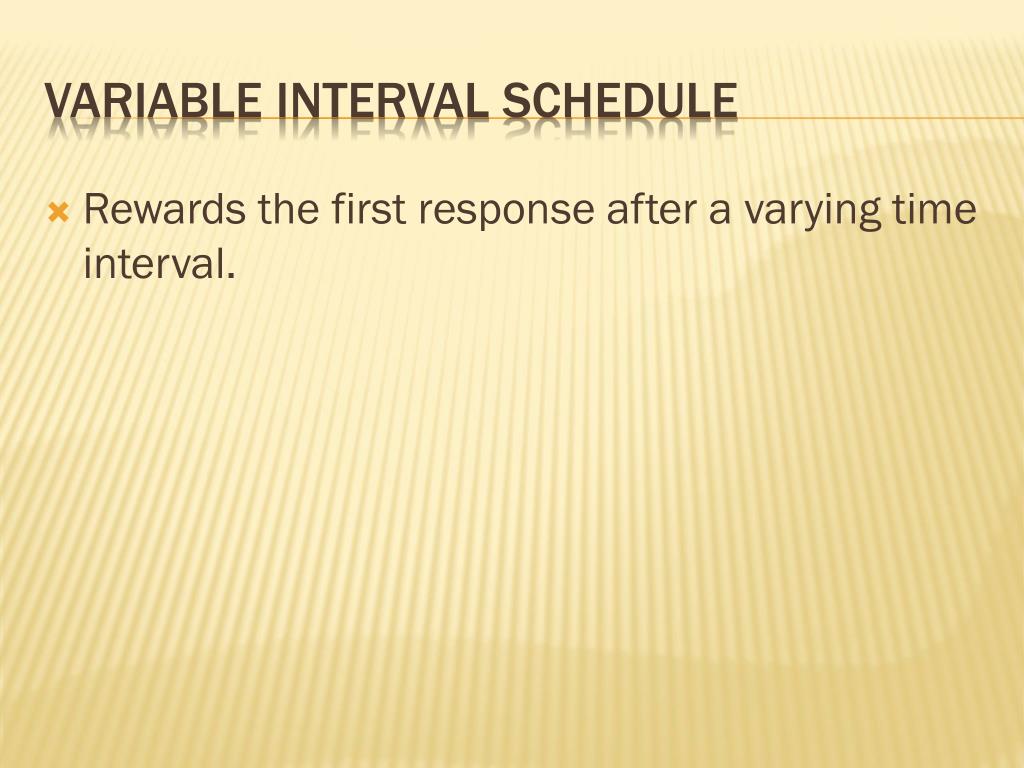 VARIABLE INTERVAL SCHEDULE

Rewards the first response after a varying time interval.